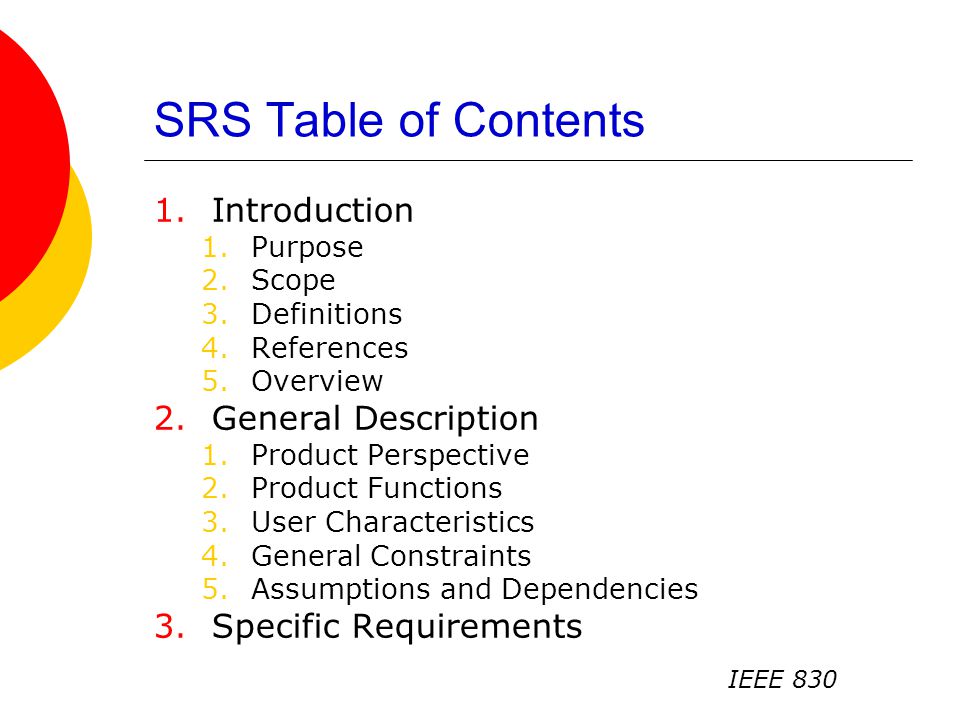 SRS Table of Contents

1. Introduction
   1. Purpose
   2. Scope
   3. Definitions
   4. References
   5. Overview
2. General Description
   1. Product Perspective
   2. Product Functions
   3. User Characteristics
   4. General Constraints
   5. Assumptions and Dependencies
3. Specific Requirements

IEEE 830